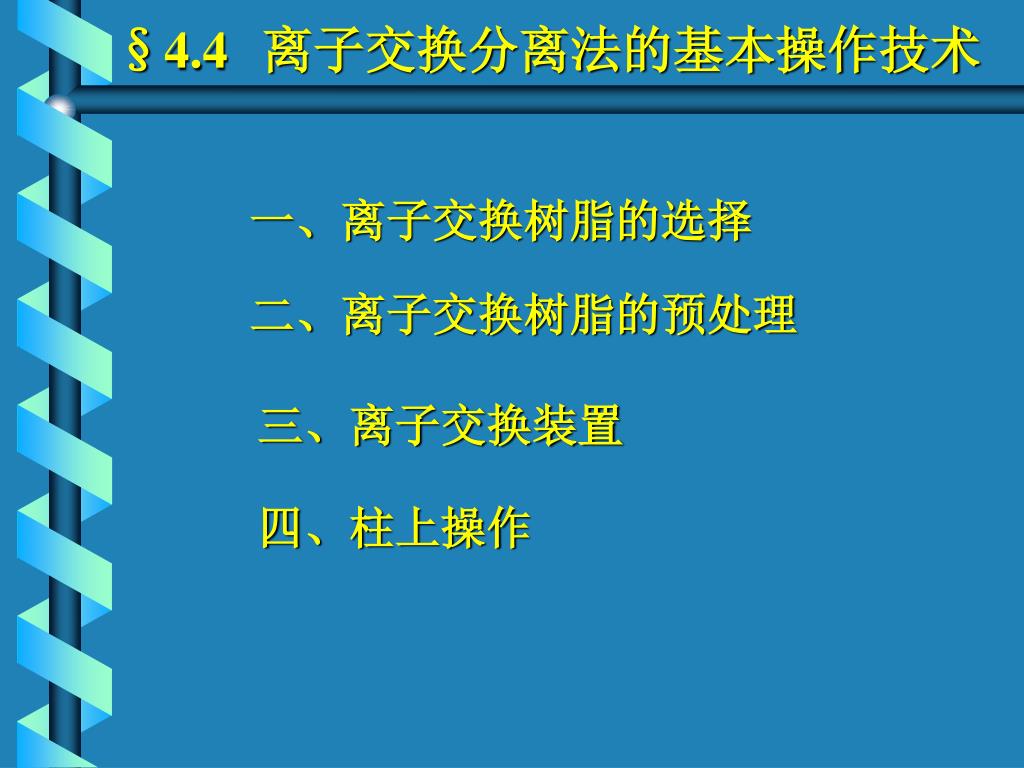 § 4.4 离子交换分离法的基本操作技术

一、离子交换树脂的选择

二、离子交换树脂的预处理

三、离子交换装置

四、柱上操作